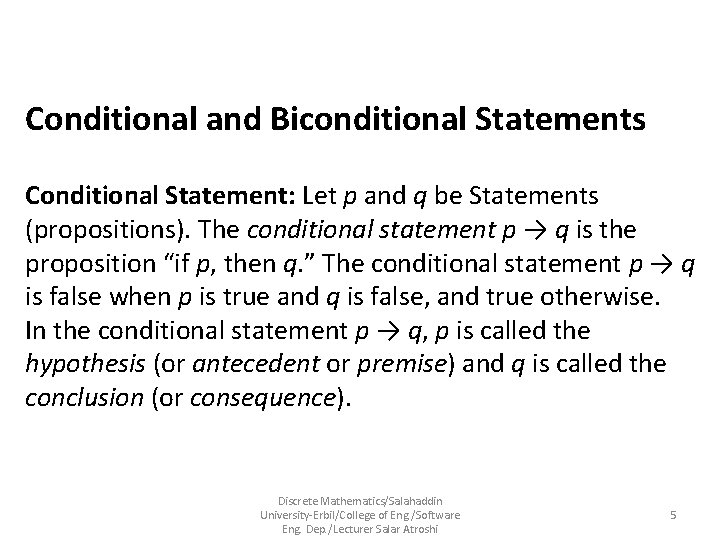 Conditional and Biconditional Statements

Conditional Statement: Let $p$ and $q$ be Statements (propositions). The conditional statement $p \rightarrow q$ is the proposition "if $p$, then $q$." The conditional statement $p \rightarrow q$ is false when $p$ is true and $q$ is false, and true otherwise. In the conditional statement $p \rightarrow q$, $p$ is called the hypothesis (or antecedent or premise) and $q$ is called the conclusion (or consequence).

Discrete Mathematics/Salahaddin University-Erbil/College of Eng./Software Eng. Dep./Lecturer Salar Atroshi

5